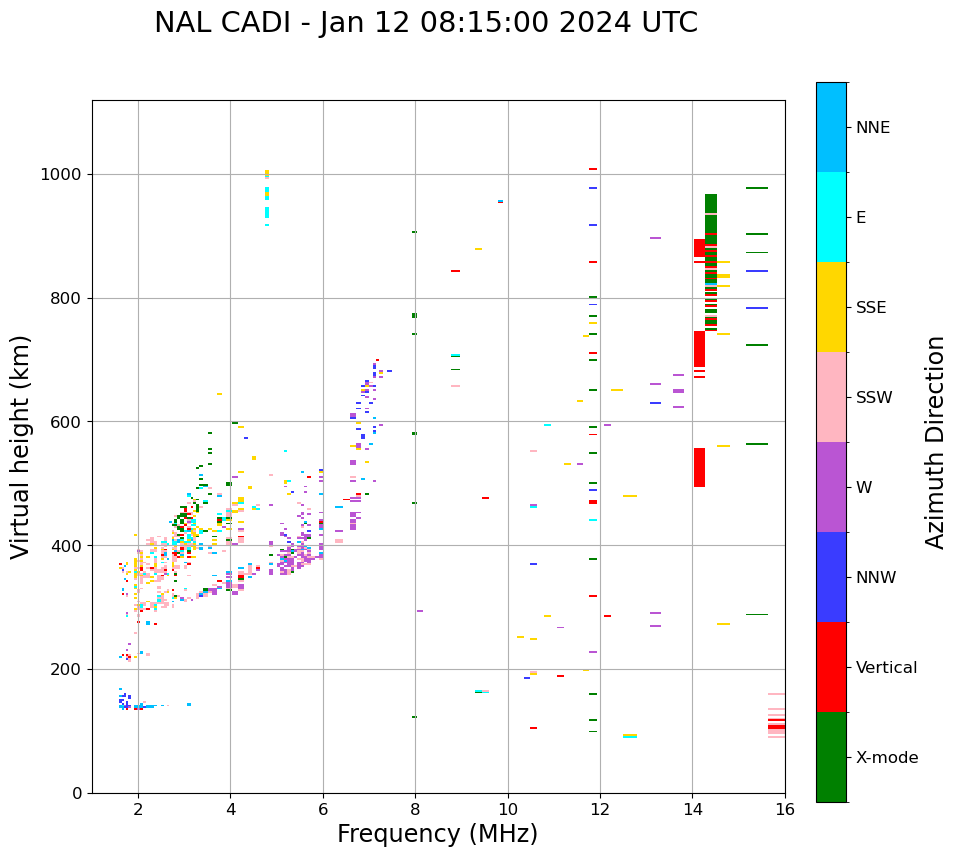 NAL CADI - Jan 12 08:15:00 2024 UTC

Virtual height (km)

1000
800
600
400
200
0

2
4
6
8
10
12
14
16

Frequency (MHz)

NNE
E
SSE
SSW
W
NNW
Vertical
X-mode

Azimuth Direction